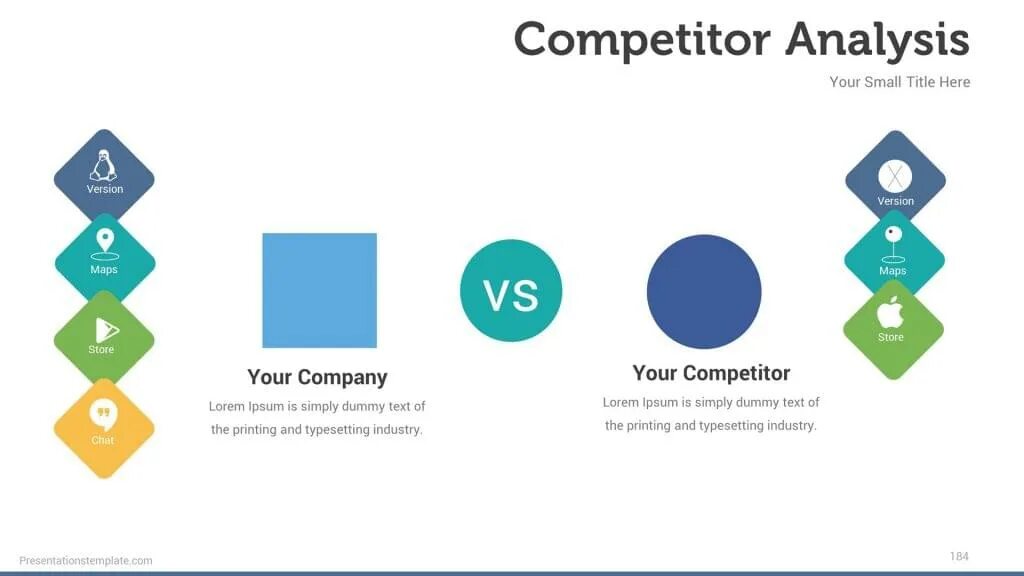 Competitor Analysis

Your Small Title Here

Version

Maps

Store

Chat

Your Company

Lorem Ipsum is simply dummy text of the printing and typesetting industry.

VS

Your Competitor

Lorem Ipsum is simply dummy text of the printing and typesetting industry.

Version

Maps

Store

Presentationstemplate.com

184